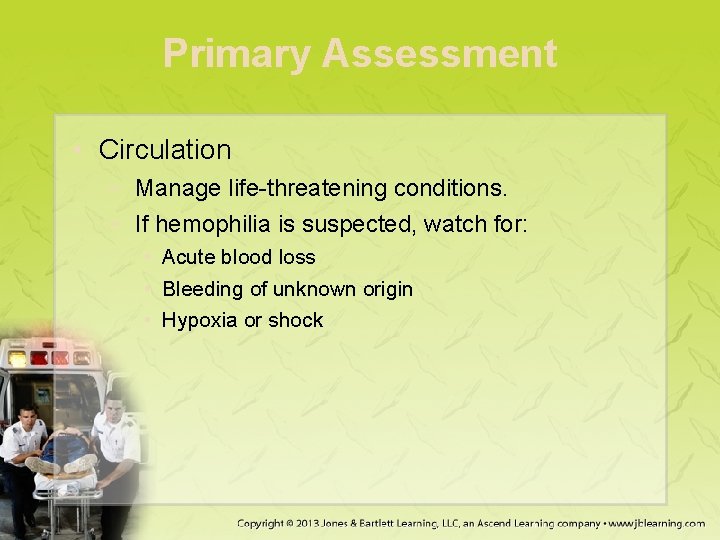 Primary Assessment

• Circulation
 – Manage life-threatening conditions.
 – If hemophilia is suspected, watch for:
  • Acute blood loss
  • Bleeding of unknown origin
  • Hypoxia or shock

Copyright © 2013 Jones & Bartlett Learning, LLC, an Ascend Learning company • www.jblearning.com